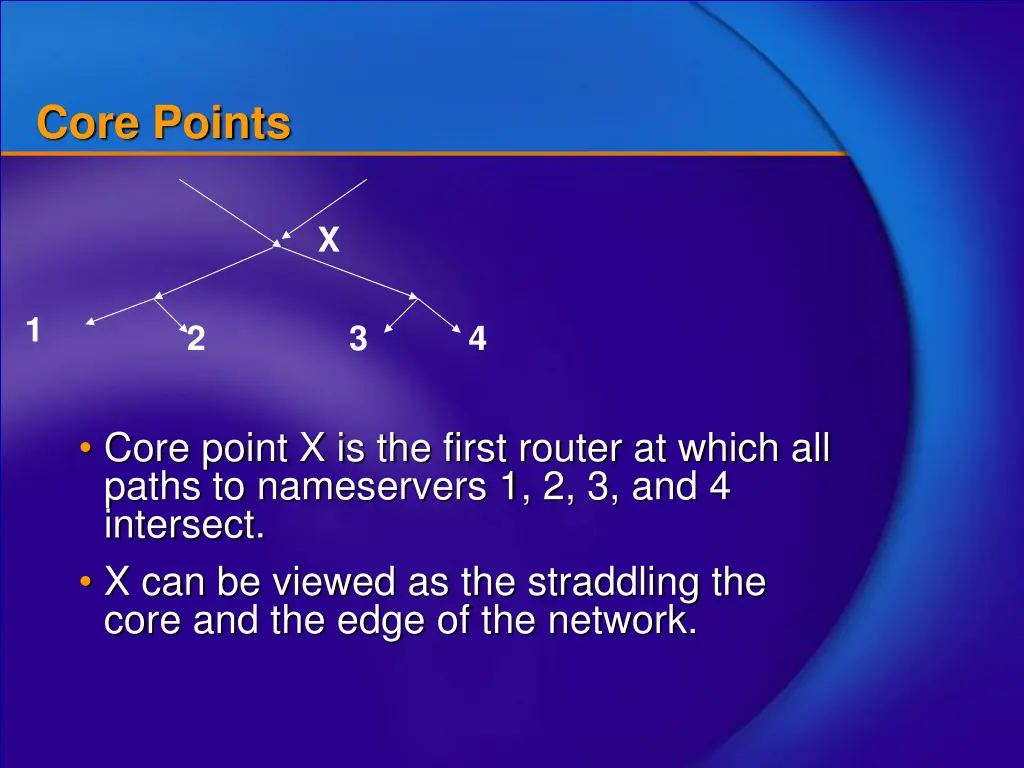 Core Points

X

1

2

3

4

• Core point X is the first router at which all paths to nameservers 1, 2, 3, and 4 intersect.

• X can be viewed as the straddling the core and the edge of the network.